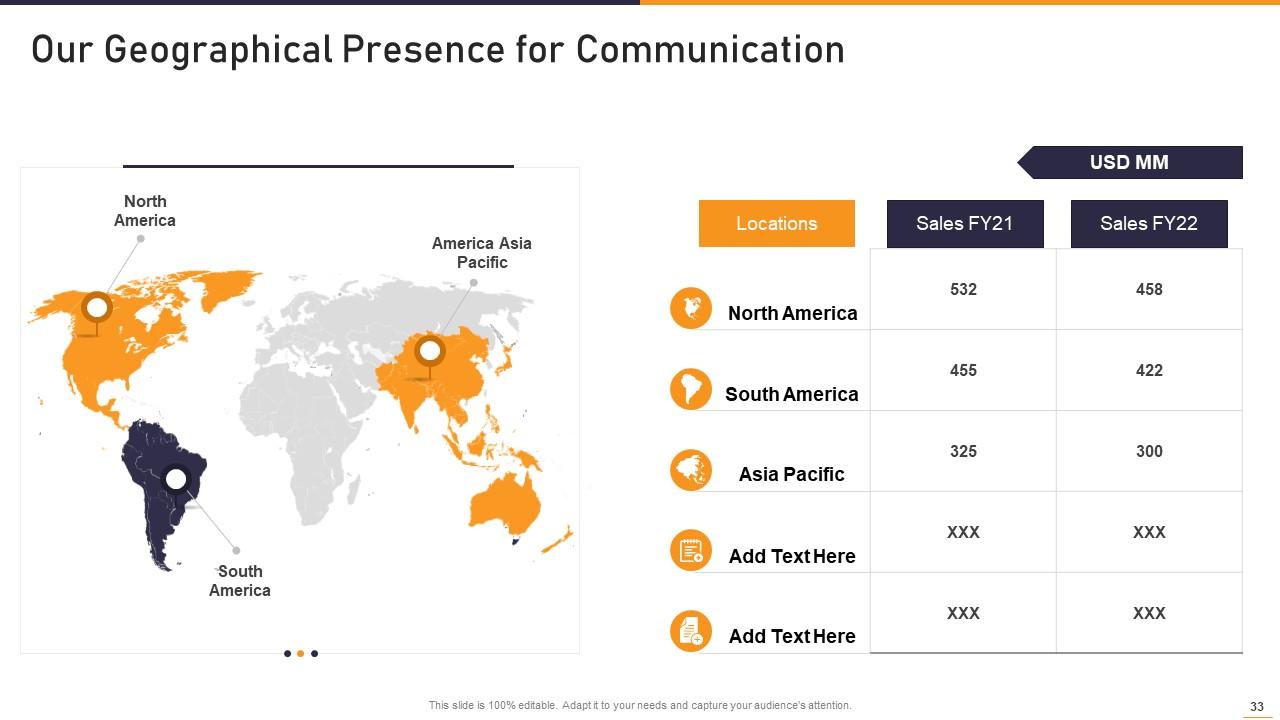 Our Geographical Presence for Communication

North America

America Asia Pacific

South America

USD MM

| Locations | Sales FY21 | Sales FY22 |
|---|---|---|
| North America | 532 | 458 |
| South America | 455 | 422 |
| Asia Pacific | 325 | 300 |
| Add Text Here | XXX | XXX |
| Add Text Here | XXX | XXX |

This slide is 100% editable. Adapt it to your needs and capture your audience's attention.

33